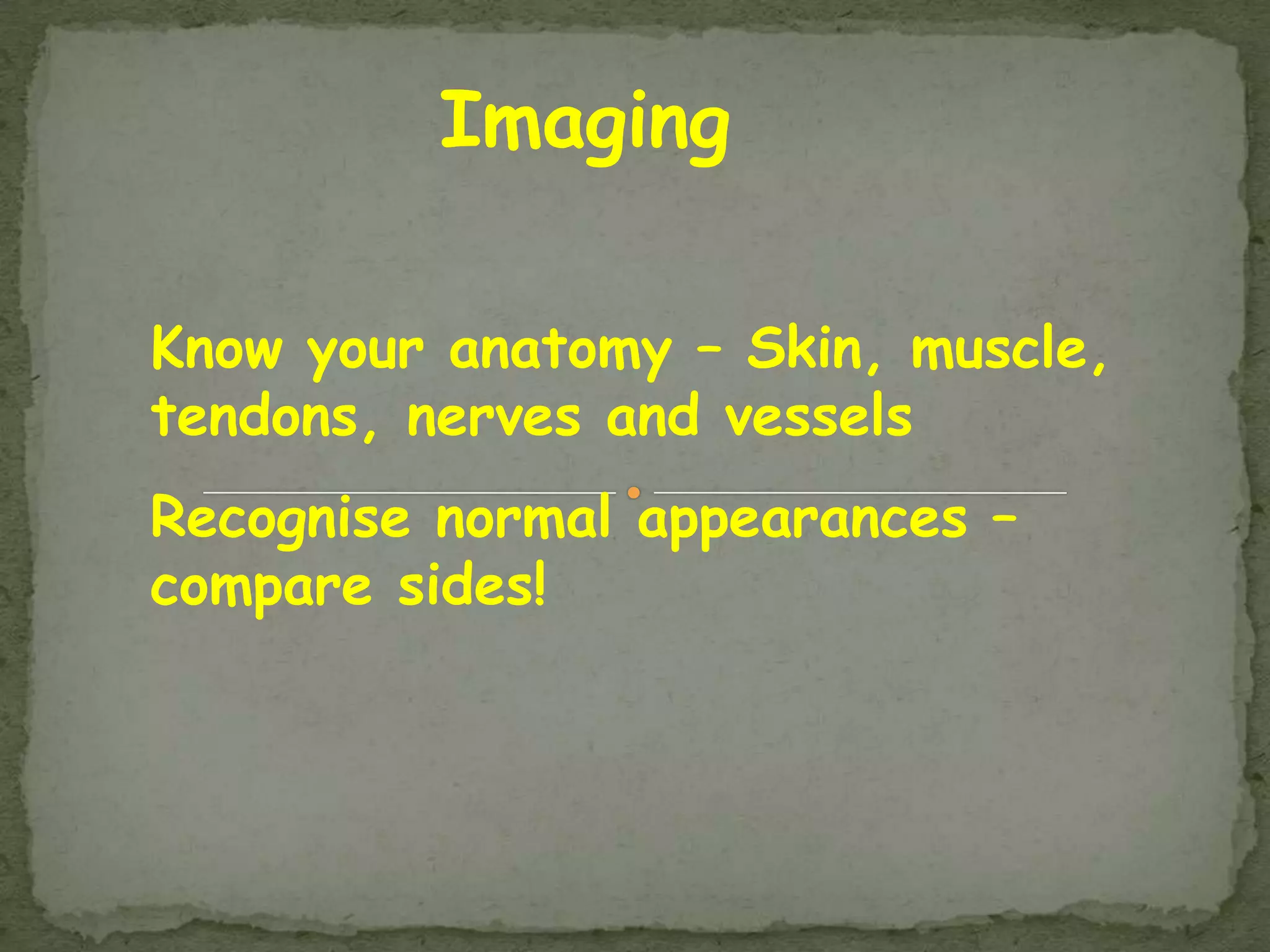 Imaging

Know your anatomy – Skin, muscle, tendons, nerves and vessels

Recognise normal appearances – compare sides!